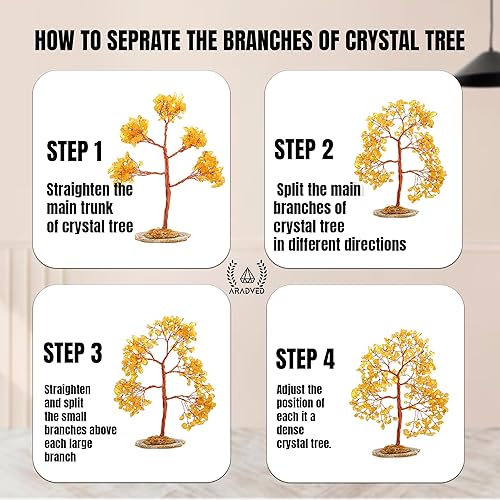 HOW TO SEPRATE THE BRANCHES OF CRYSTAL TREE

STEP 1

Straighten the main trunk of crystal tree

STEP 2

Split the main branches of crystal tree in different directions

ARADVED

STEP 3

Straighten and split the small branches above each large branch

STEP 4

Adjust the position of each it a dense crystal tree.